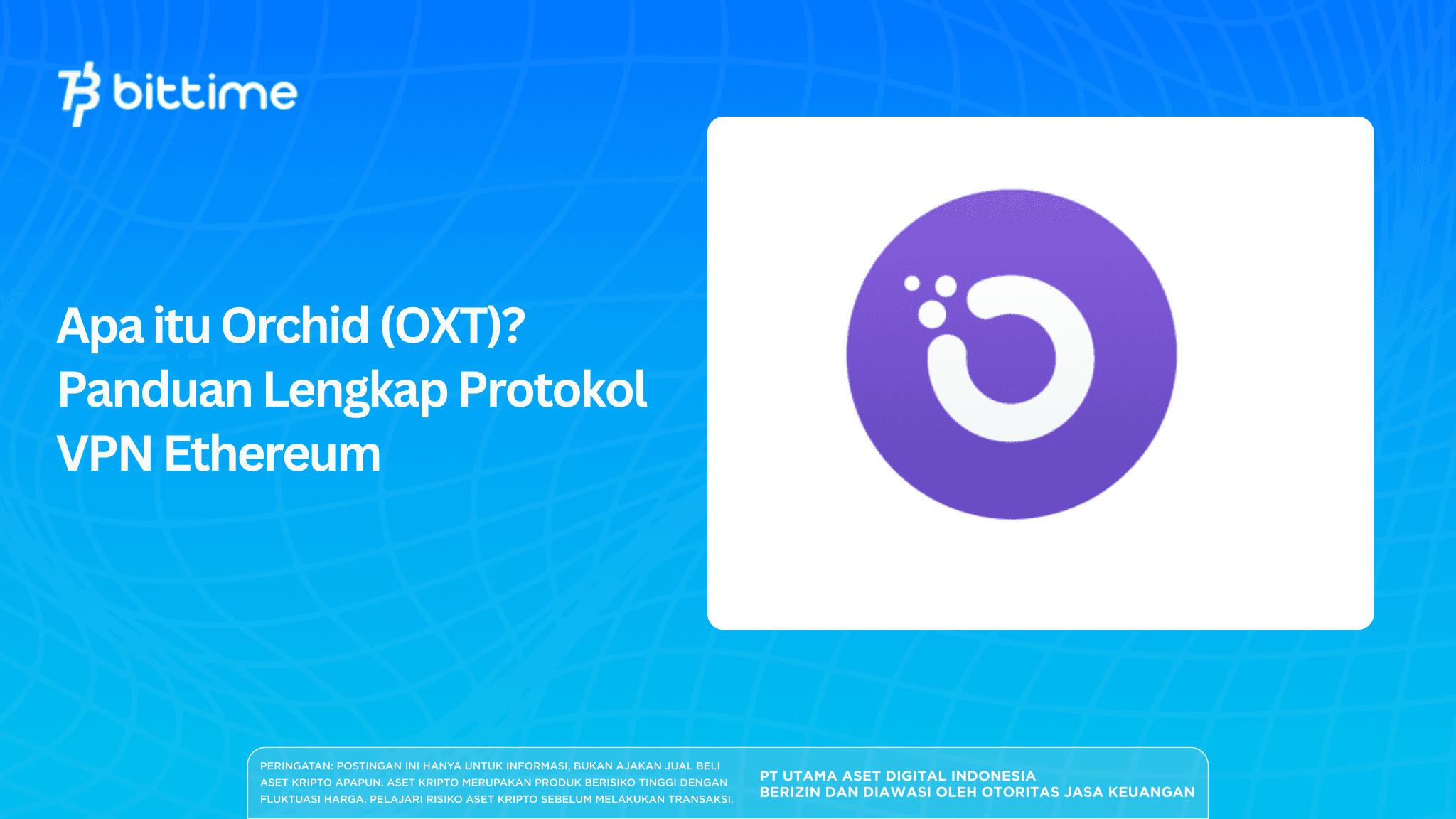 bittime

Apa itu Orchid (OXT)? Panduan Lengkap Protokol VPN Ethereum

PERINGATAN: POSTINGAN INI HANYA UNTUK INFORMASI, BUKAN AJAKAN JUAL BELI ASET KRIPTO APAPUN. ASET KRIPTO MERUPAKAN PRODUK BERISIKO TINGGI DENGAN FLUKTUASI HARGA. PELAJARI RISIKO ASET KRIPTO SEBELUM MELAKUKAN TRANSAKSI.

PT UTAMA ASET DIGITAL INDONESIA
BERIZIN DAN DIAWASI OLEH OTORITAS JASA KEUANGAN